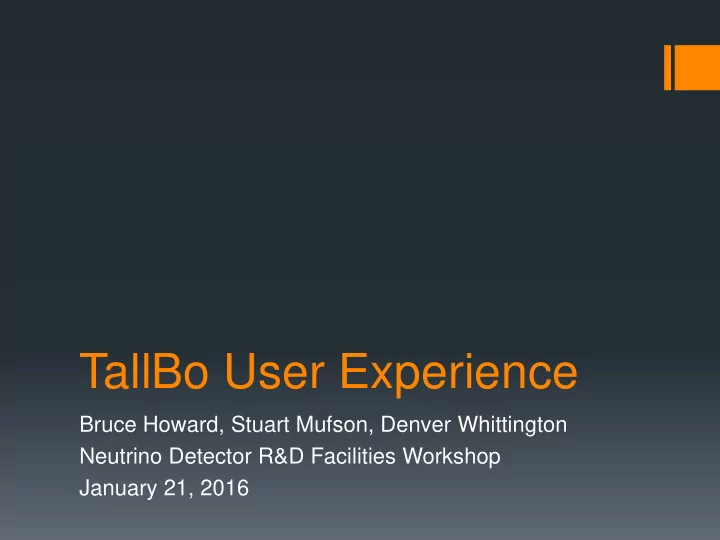 TallBo User Experience

Bruce Howard, Stuart Mufson, Denver Whittington
Neutrino Detector R&D Facilities Workshop
January 21, 2016